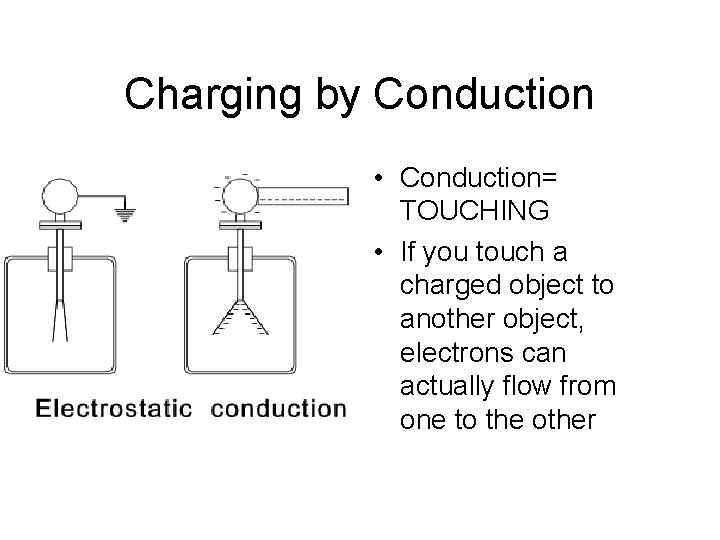 Charging by Conduction

Electrostatic conduction

• Conduction= TOUCHING
• If you touch a charged object to another object, electrons can actually flow from one to the other